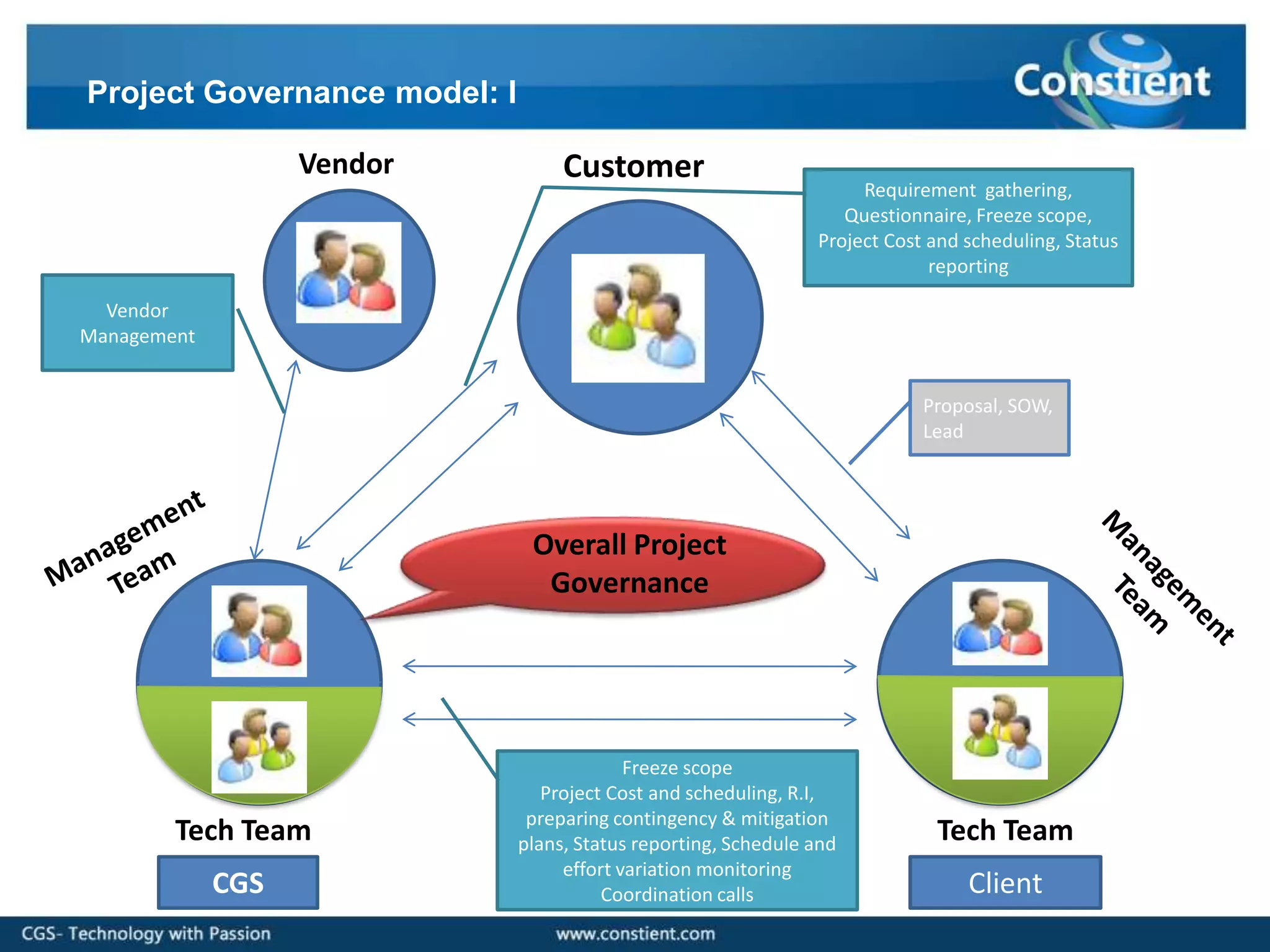 Project Governance model: I

Constient

Vendor

Customer

Requirement gathering, Questionnaire, Freeze scope, Project Cost and scheduling, Status reporting

Vendor Management

Proposal, SOW, Lead

Management Team

Overall Project Governance

Management Team

Tech Team

CGS

Freeze scope
Project Cost and scheduling, R.I, preparing contingency & mitigation plans, Status reporting, Schedule and effort variation monitoring
Coordination calls

Tech Team

Client

CGS- Technology with Passion

www.constient.com